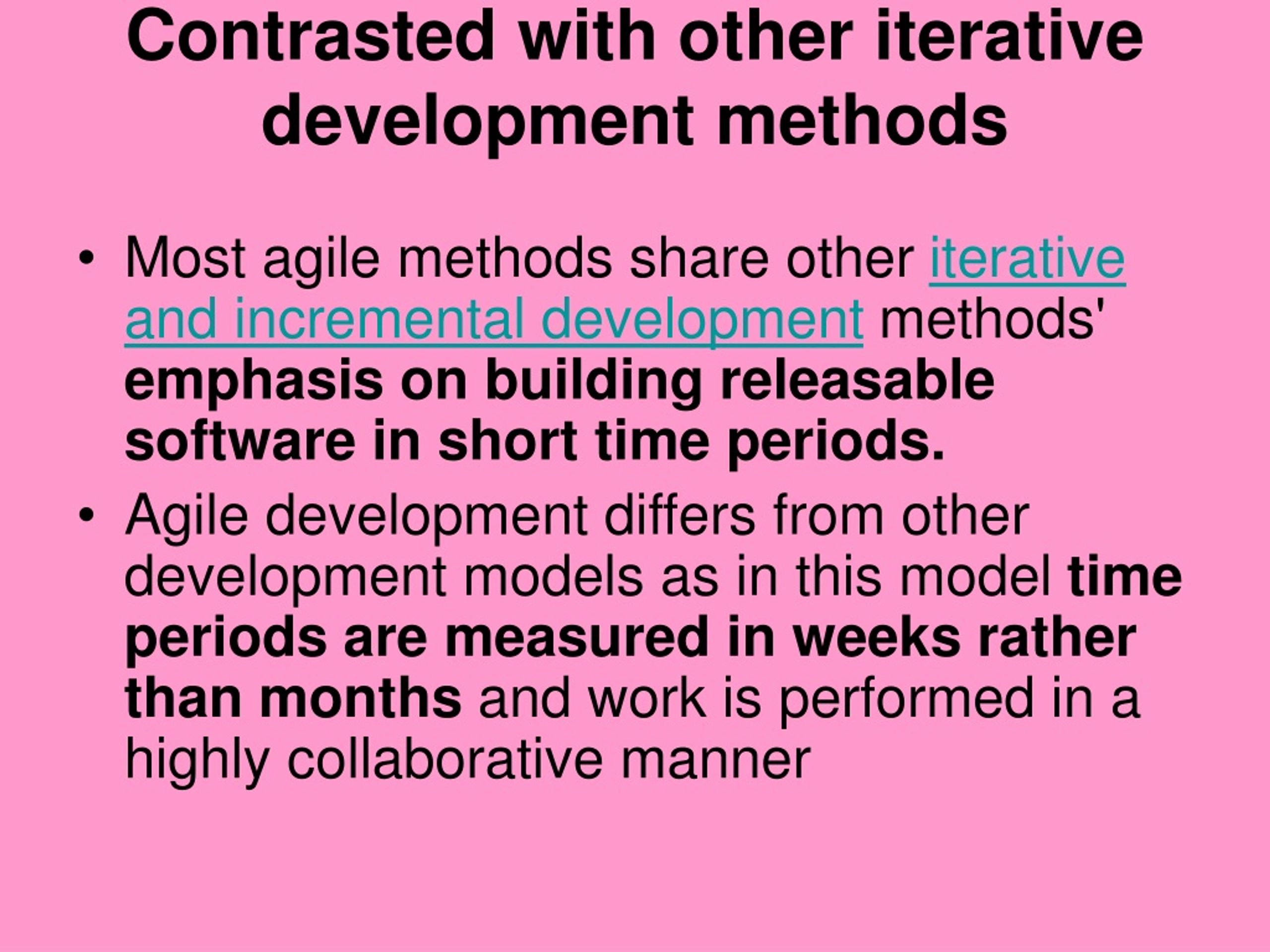 Contrasted with other iterative development methods

• Most agile methods share other iterative and incremental development methods' emphasis on building releasable software in short time periods.
• Agile development differs from other development models as in this model time periods are measured in weeks rather than months and work is performed in a highly collaborative manner